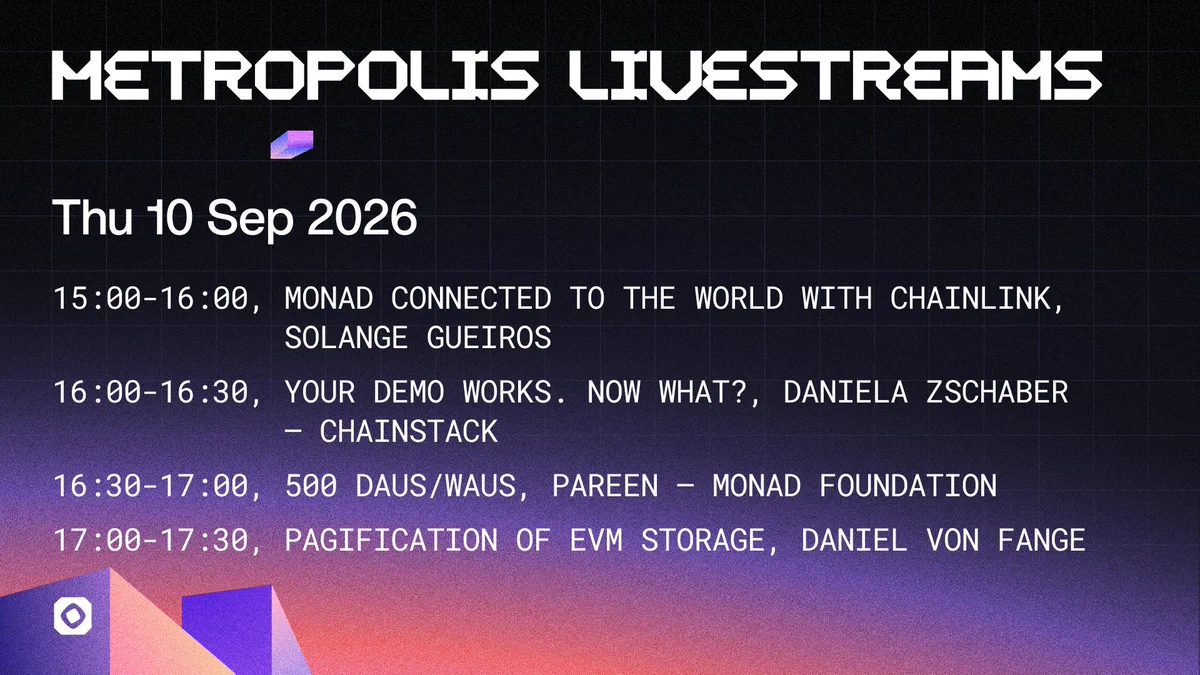 METROPOLIS LIVESTREAMS

Thu 10 Sep 2026

15:00-16:00, MONAD CONNECTED TO THE WORLD WITH CHAINLINK, SOLANGE GUEIROS

16:00-16:30, YOUR DEMO WORKS. NOW WHAT?, DANIELA ZSCHABER — CHAINSTACK

16:30-17:00, 500 DAUS/WAUS, PAREEN — MONAD FOUNDATION

17:00-17:30, PAGIFICATION OF EVM STORAGE, DANIEL VON FANGE